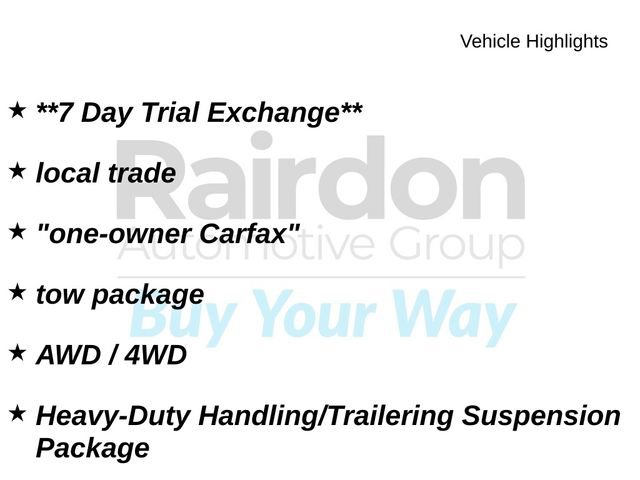 Vehicle Highlights

★ **7 Day Trial Exchange**

★ local trade

★ "one-owner Carfax"

★ tow package

★ AWD / 4WD

★ Heavy-Duty Handling/Trailering Suspension Package

Rairdon
Automotive Group
Buy Your Way